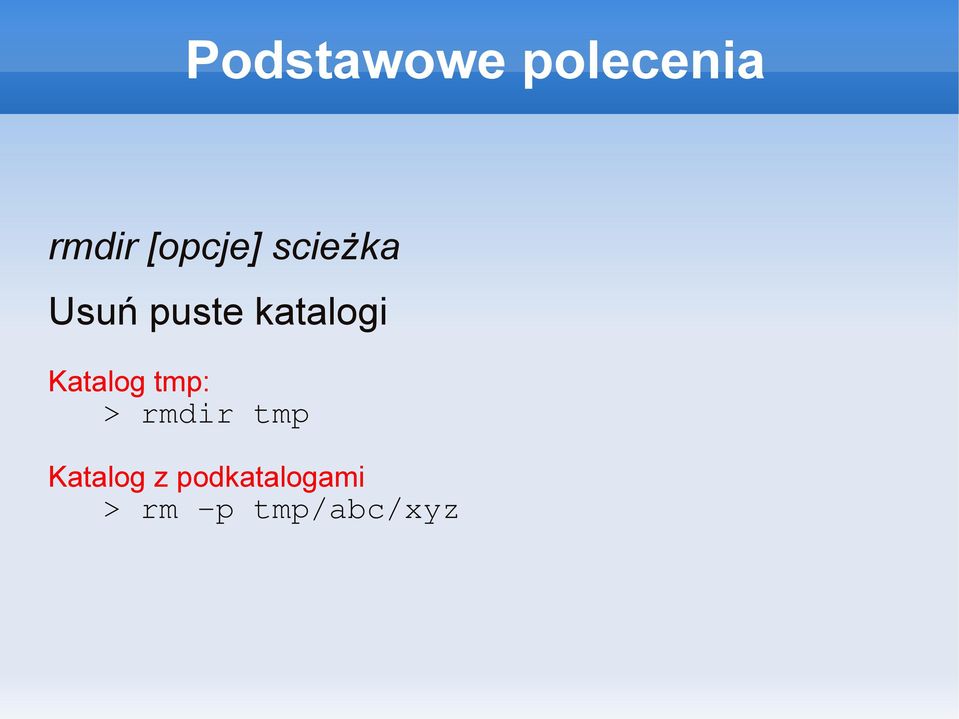 Podstawowe polecenia

rmdir [opcje] scieżka

Usuń puste katalogi

Katalog tmp:
> rmdir tmp

Katalog z podkatalogami
> rm –p tmp/abc/xyz